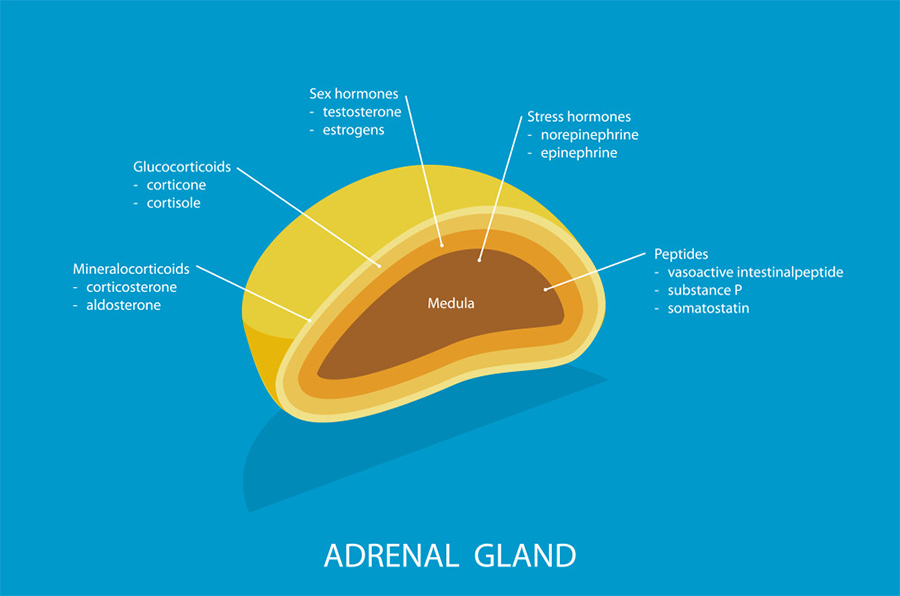 Sex hormones
- testosterone
- estrogens

Stress hormones
- norepinephrine
- epinephrine

Glucocorticoids
- corticone
- cortisole

Mineralocorticoids
- corticosterone
- aldosterone

Peptides
- vasoactive intestinalpeptide
- substance P
- somatostatin

Medula

ADRENAL GLAND